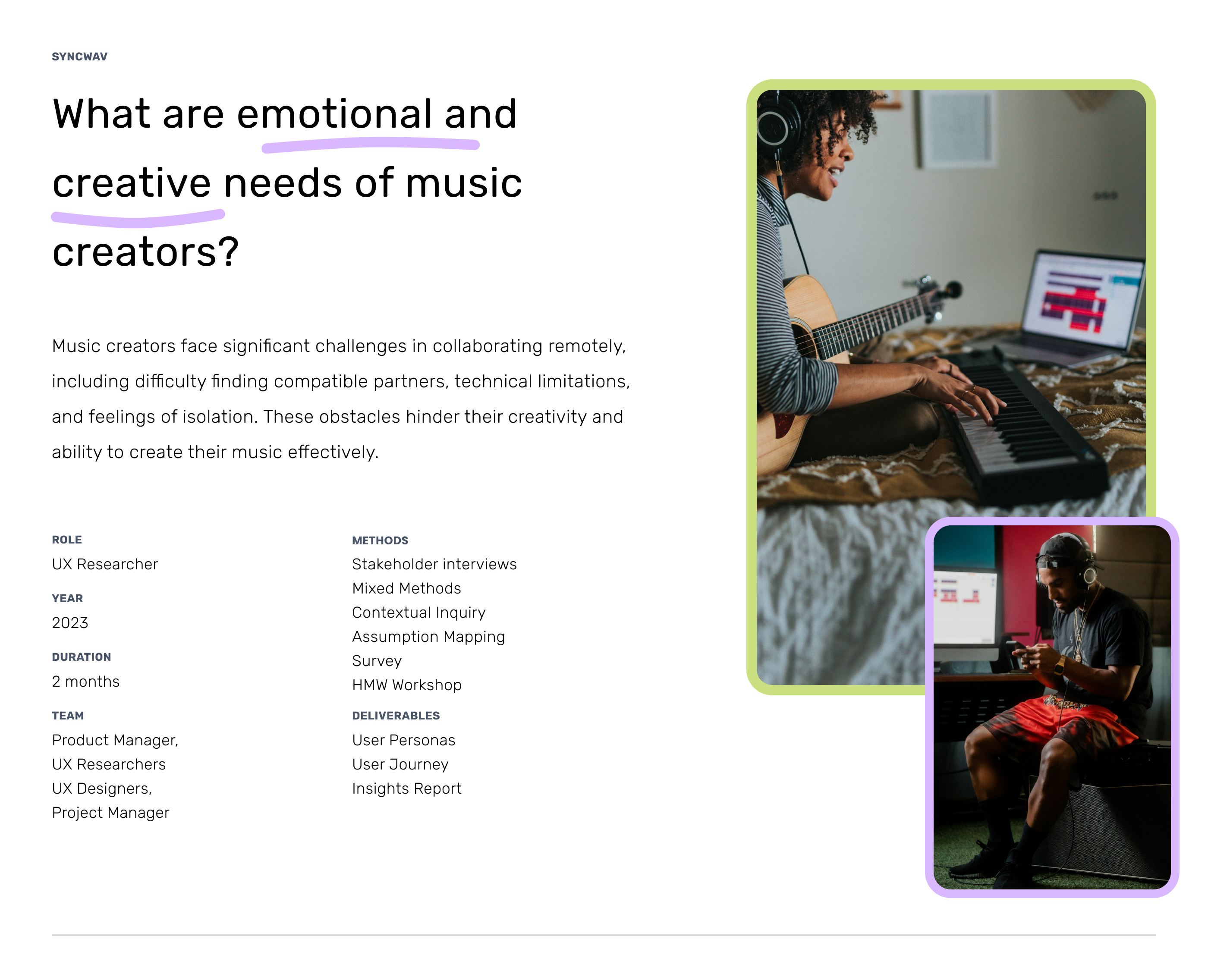 SYNCWAV

What are emotional and creative needs of music creators?

Music creators face significant challenges in collaborating remotely, including difficulty finding compatible partners, technical limitations, and feelings of isolation. These obstacles hinder their creativity and ability to create their music effectively.

ROLE
UX Researcher

YEAR
2023

DURATION
2 months

TEAM
Product Manager,
UX Researchers
UX Designers,
Project Manager

METHODS
Stakeholder interviews
Mixed Methods
Contextual Inquiry
Assumption Mapping
Survey
HMW Workshop

DELIVERABLES
User Personas
User Journey
Insights Report